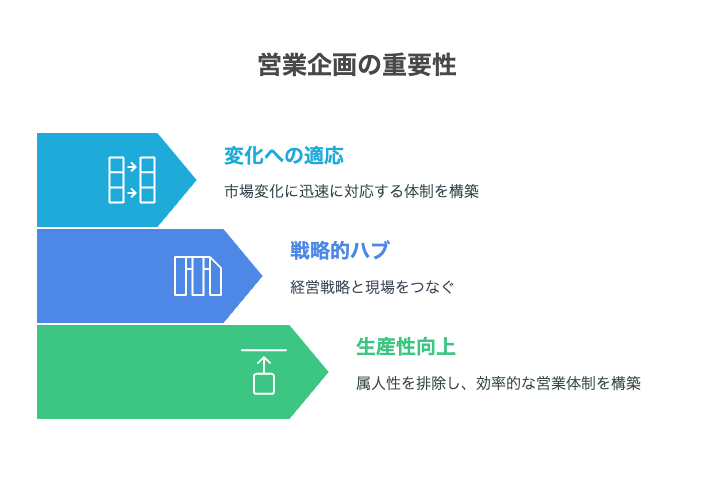 営業企画の重要性

変化への適応

市場変化に迅速に対応する体制を構築

戦略的ハブ

経営戦略と現場をつなぐ

生産性向上

属人性を排除し、効率的な営業体制を構築